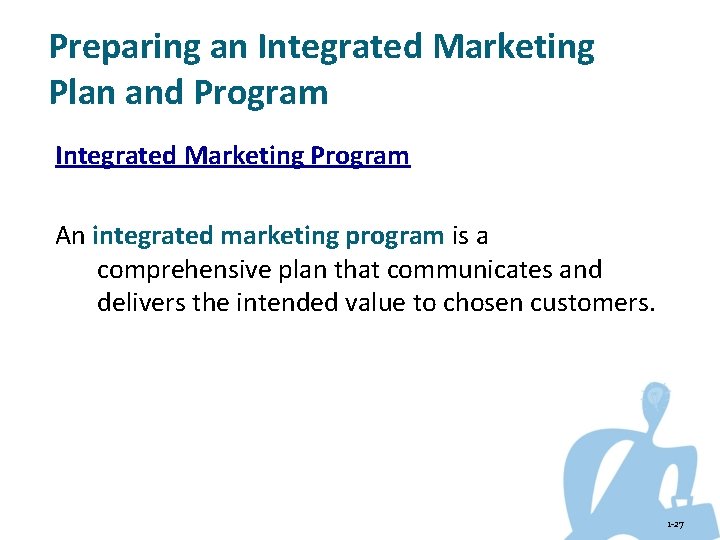 Preparing an Integrated Marketing Plan and Program

Integrated Marketing Program

An integrated marketing program is a comprehensive plan that communicates and delivers the intended value to chosen customers.

1-27